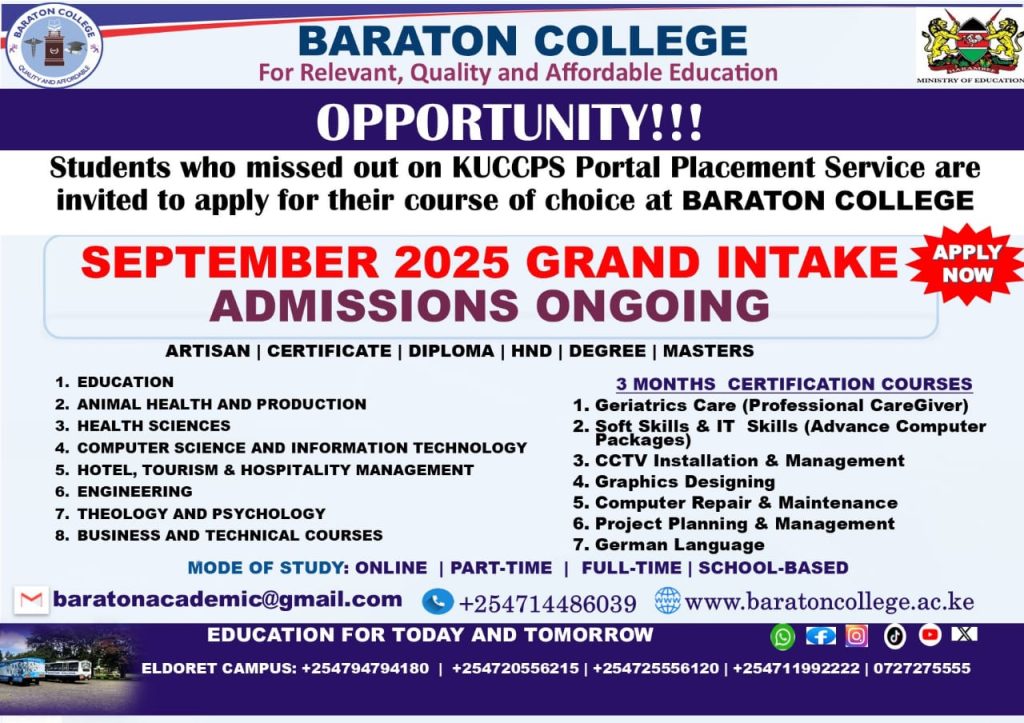 BARATON COLLEGE
QUALITY AND AFFORDABLE

BARATON COLLEGE
For Relevant, Quality and Affordable Education

MINISTRY OF EDUCATION

OPPORTUNITY!!!

Students who missed out on KUCCPS Portal Placement Service are invited to apply for their course of choice at BARATON COLLEGE

SEPTEMBER 2025 GRAND INTAKE
ADMISSIONS ONGOING

APPLY NOW

ARTISAN | CERTIFICATE | DIPLOMA | HND | DEGREE | MASTERS

1. EDUCATION
2. ANIMAL HEALTH AND PRODUCTION
3. HEALTH SCIENCES
4. COMPUTER SCIENCE AND INFORMATION TECHNOLOGY
5. HOTEL, TOURISM & HOSPITALITY MANAGEMENT
6. ENGINEERING
7. THEOLOGY AND PSYCHOLOGY
8. BUSINESS AND TECHNICAL COURSES

3 MONTHS CERTIFICATION COURSES
1. Geriatrics Care (Professional CareGiver)
2. Soft Skills & IT Skills (Advance Computer Packages)
3. CCTV Installation & Management
4. Graphics Designing
5. Computer Repair & Maintenance
6. Project Planning & Management
7. German Language

MODE OF STUDY: ONLINE | PART-TIME | FULL-TIME | SCHOOL-BASED

baratonacademic@gmail.com +254714486039 www.baratoncollege.ac.ke

EDUCATION FOR TODAY AND TOMORROW

ELDORET CAMPUS: +254794794180 | +254720556215 | +254725556120 | +254711992222 | 0727275555